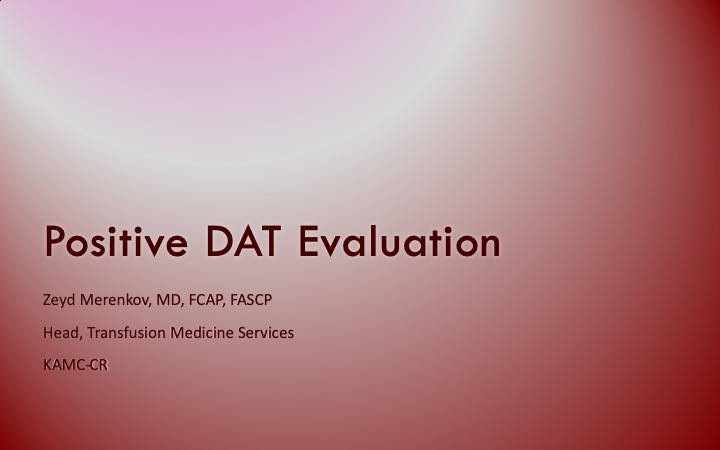 Positive DAT Evaluation

Zeyd Merenkov, MD, FCAP, FASCP

Head, Transfusion Medicine Services

KAMC-CR